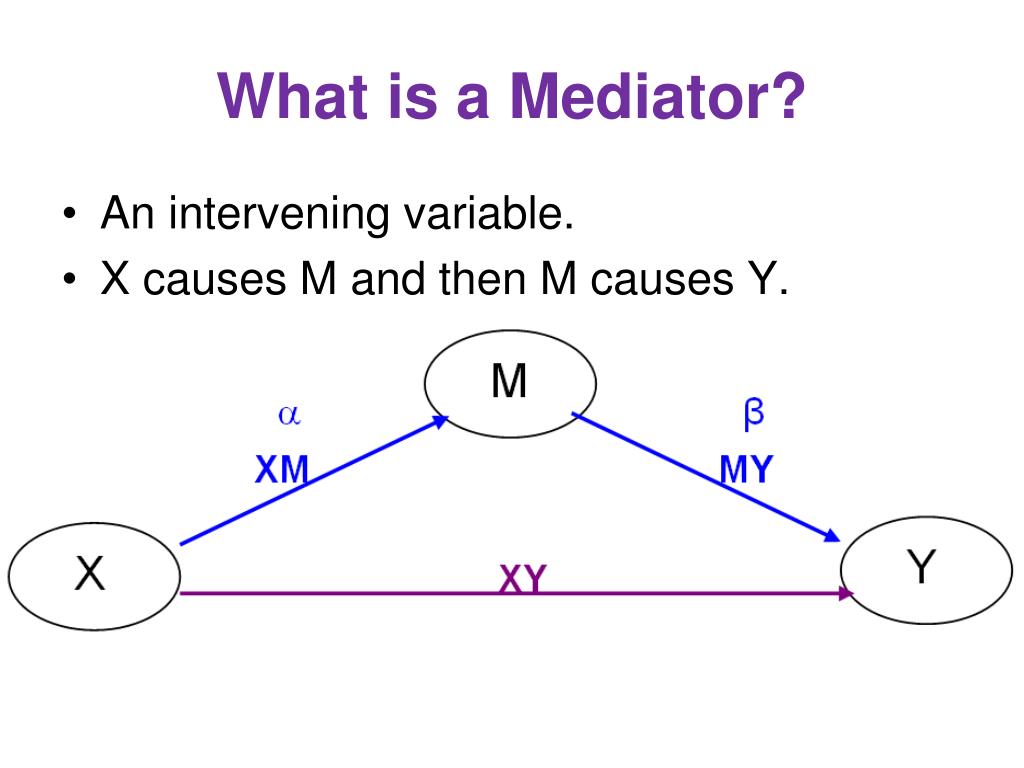 What is a Mediator?

• An intervening variable.
• X causes M and then M causes Y.

M
$\alpha$
XM
$\beta$
MY
X
XY
Y